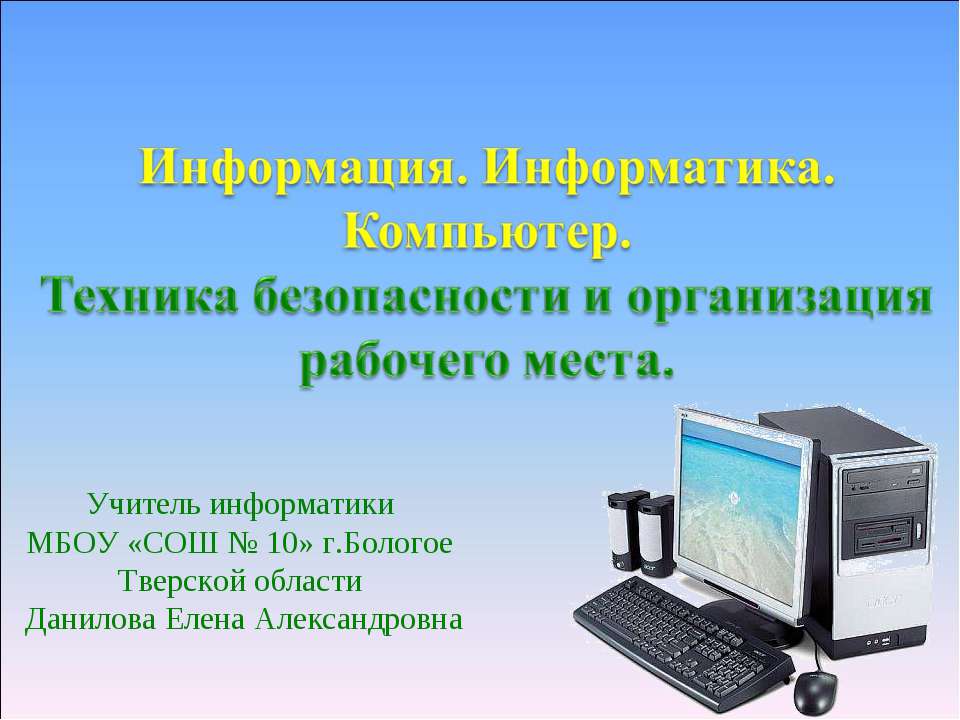 Информация. Информатика. Компьютер.
Техника безопасности и организация рабочего места.

Учитель информатики
МБОУ «СОШ № 10» г.Бологое
Тверской области
Данилова Елена Александровна